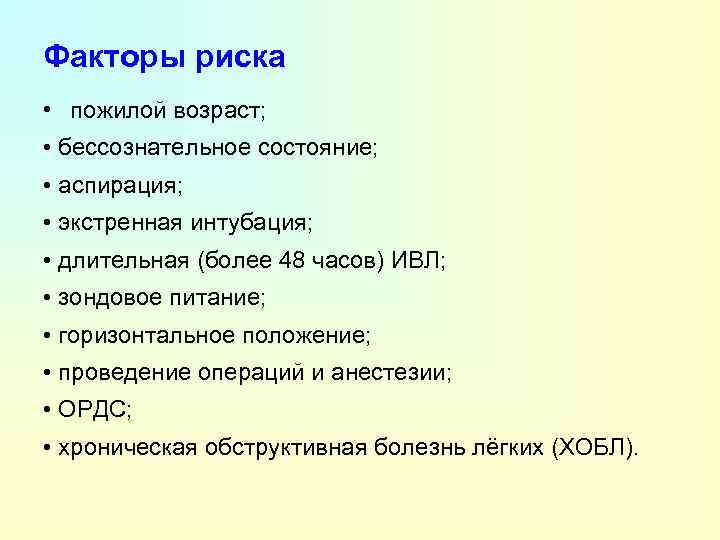 Факторы риска

• пожилой возраст;
• бессознательное состояние;
• аспирация;
• экстренная интубация;
• длительная (более 48 часов) ИВЛ;
• зондовое питание;
• горизонтальное положение;
• проведение операций и анестезии;
• ОРДС;
• хроническая обструктивная болезнь лёгких (ХОБЛ).